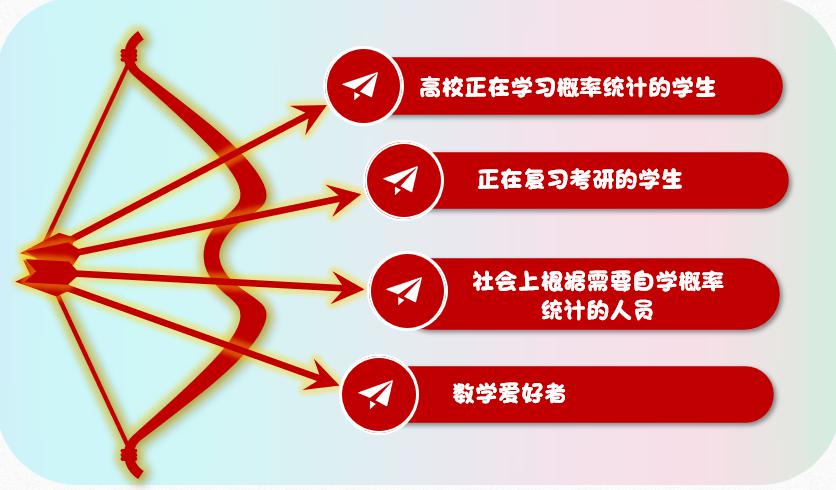 高校正在学习概率统计的学生

正在复习考研的学生

社会上根据需要自学概率统计的人员

数学爱好者